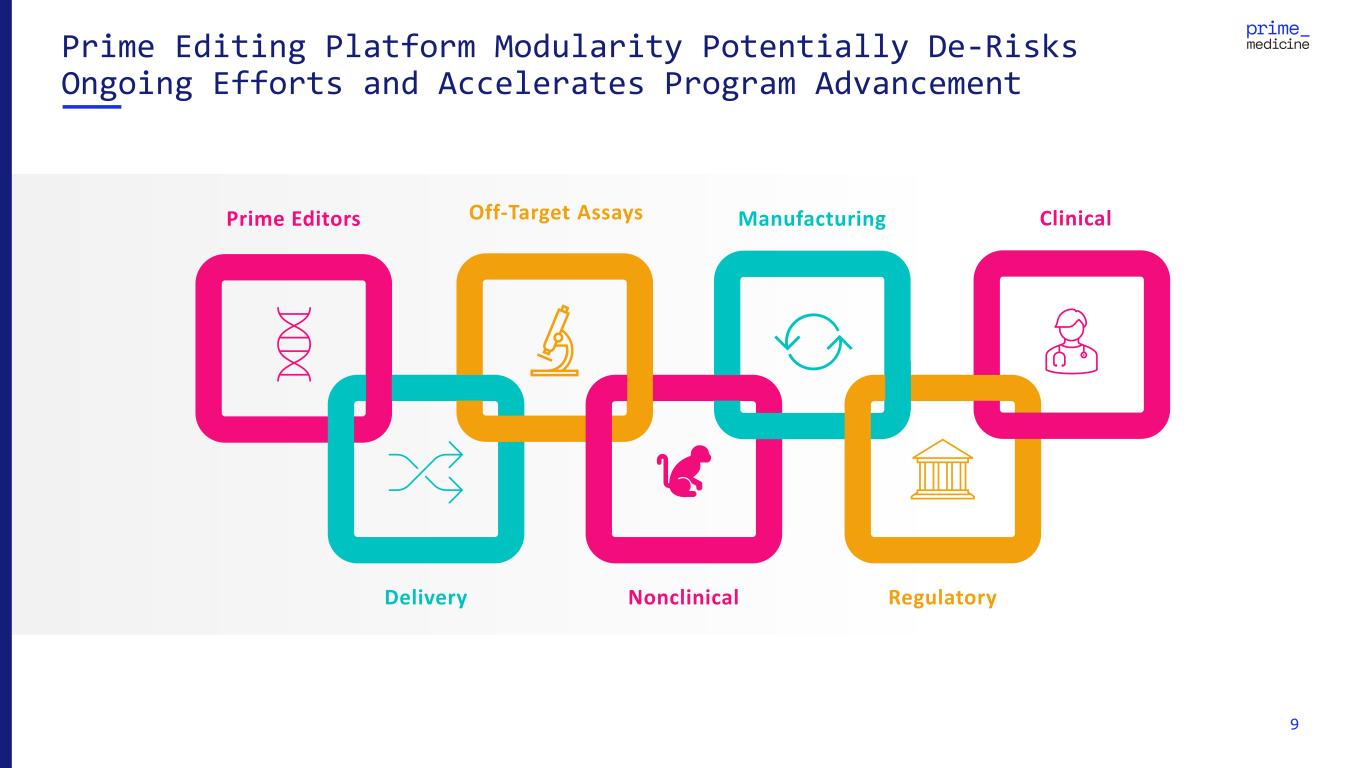 Prime Editing Platform Modularity Potentially De-Risks Ongoing Efforts and Accelerates Program Advancement

prime_ medicine

Prime Editors

Off-Target Assays

Manufacturing

Clinical

Delivery

Nonclinical

Regulatory

9